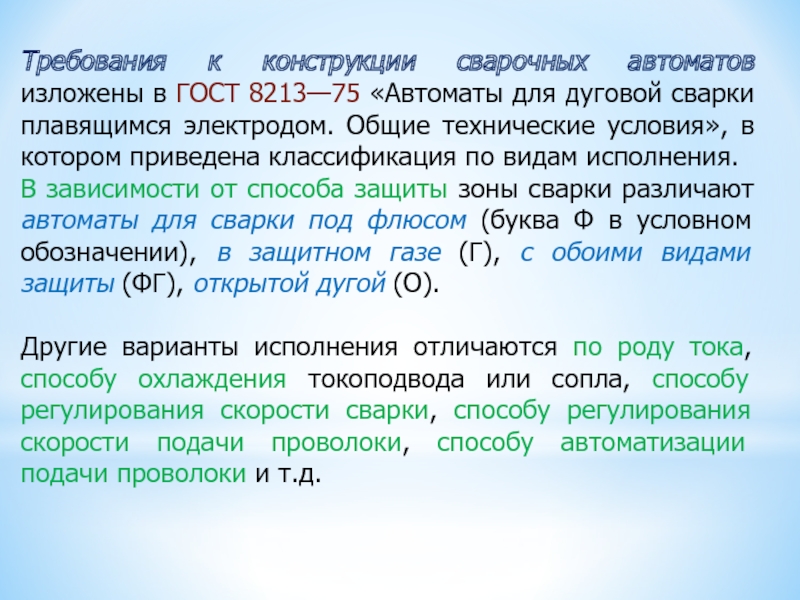 Требования к конструкции сварочных автоматов изложены в ГОСТ 8213—75 «Автоматы для дуговой сварки плавящимся электродом. Общие технические условия», в котором приведена классификация по видам исполнения.
В зависимости от способа защиты зоны сварки различают автоматы для сварки под флюсом (буква Ф в условном обозначении), в защитном газе (Г), с обоими видами защиты (ФГ), открытой дугой (О).

Другие варианты исполнения отличаются по роду тока, способу охлаждения токоподвода или сопла, способу регулирования скорости сварки, способу регулирования скорости подачи проволоки, способу автоматизации подачи проволоки и т.д.